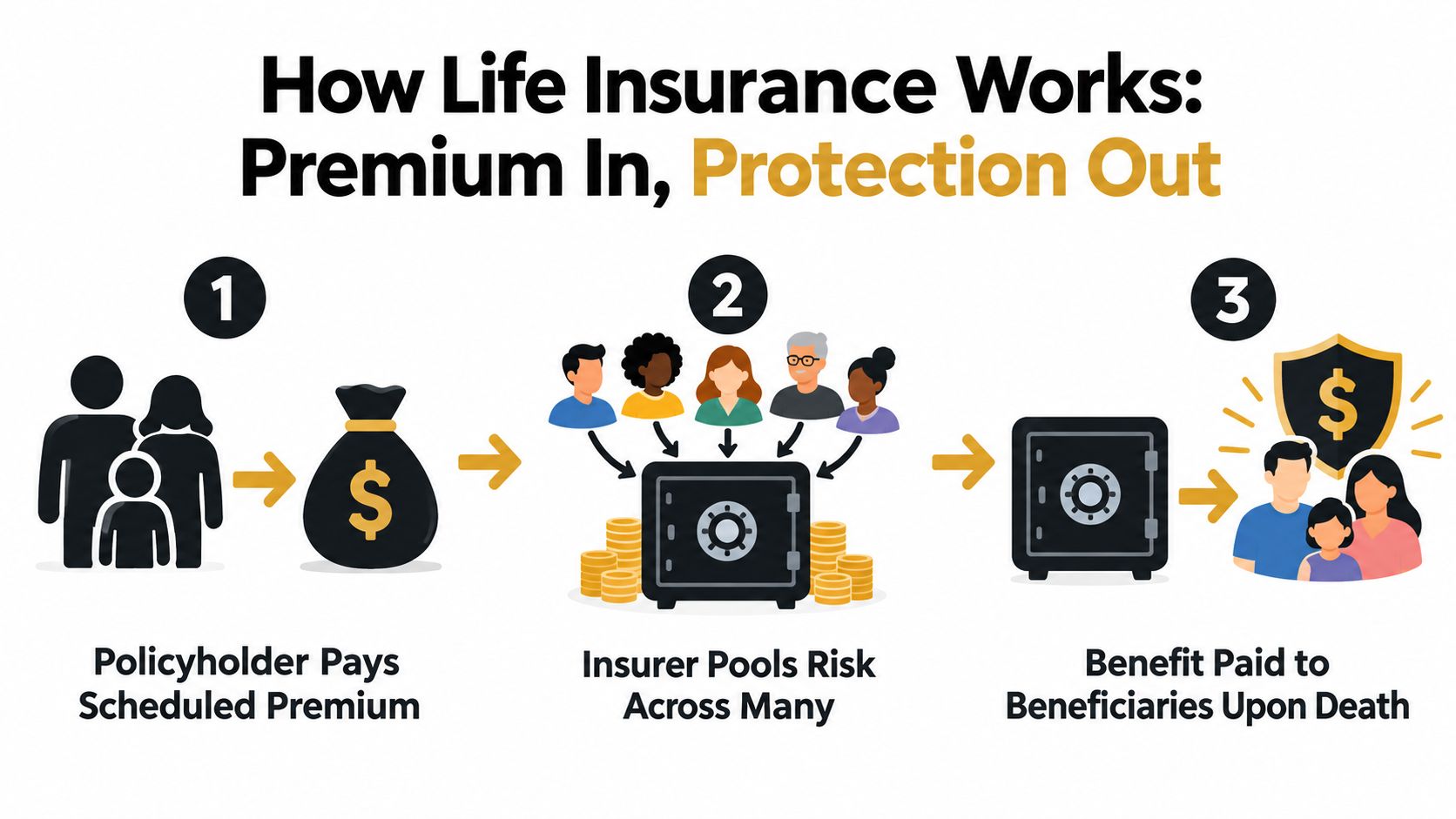 How Life Insurance Works: Premium In, Protection Out

1

$

Policyholder Pays Scheduled Premium

2

Insurer Pools Risk Across Many

3

$

Benefit Paid to Beneficiaries Upon Death